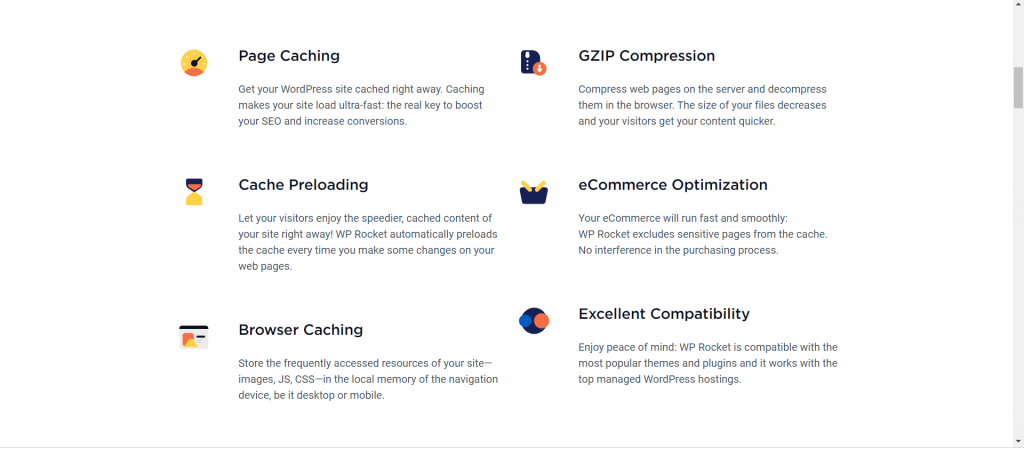 Page Caching

Get your WordPress site cached right away. Caching makes your site load ultra-fast: the real key to boost your SEO and increase conversions.

Cache Preloading

Let your visitors enjoy the speedier, cached content of your site right away! WP Rocket automatically preloads the cache every time you make some changes on your web pages.

Browser Caching

Store the frequently accessed resources of your site—images, JS, CSS—in the local memory of the navigation device, be it desktop or mobile.

GZIP Compression

Compress web pages on the server and decompress them in the browser. The size of your files decreases and your visitors get your content quicker.

eCommerce Optimization

Your eCommerce will run fast and smoothly: WP Rocket excludes sensitive pages from the cache. No interference in the purchasing process.

Excellent Compatibility

Enjoy peace of mind: WP Rocket is compatible with the most popular themes and plugins and it works with the top managed WordPress hostings.